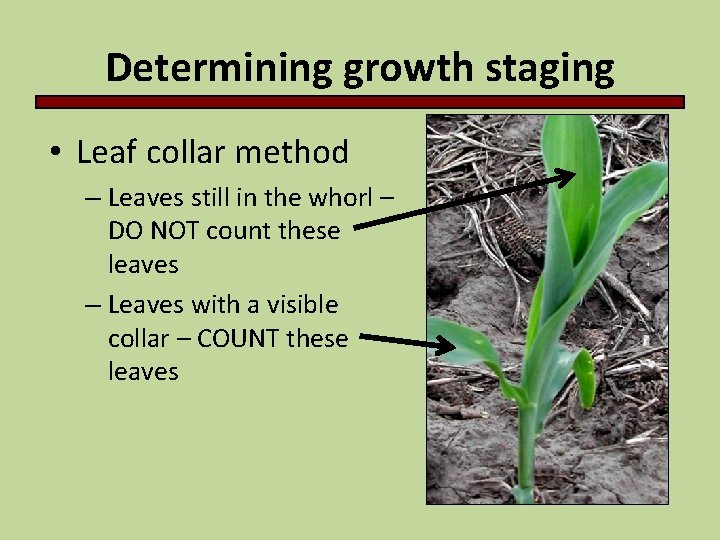 Determining growth staging

• Leaf collar method

– Leaves still in the whorl – DO NOT count these leaves

– Leaves with a visible collar – COUNT these leaves